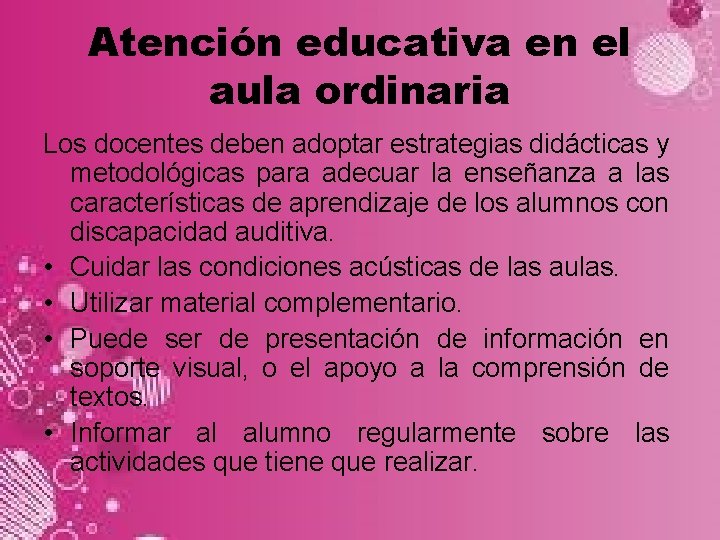 Atención educativa en el aula ordinaria

Los docentes deben adoptar estrategias didácticas y metodológicas para adecuar la enseñanza a las características de aprendizaje de los alumnos con discapacidad auditiva.

• Cuidar las condiciones acústicas de las aulas.
• Utilizar material complementario.
• Puede ser de presentación de información en soporte visual, o el apoyo a la comprensión de textos.
• Informar al alumno regularmente sobre las actividades que tiene que realizar.